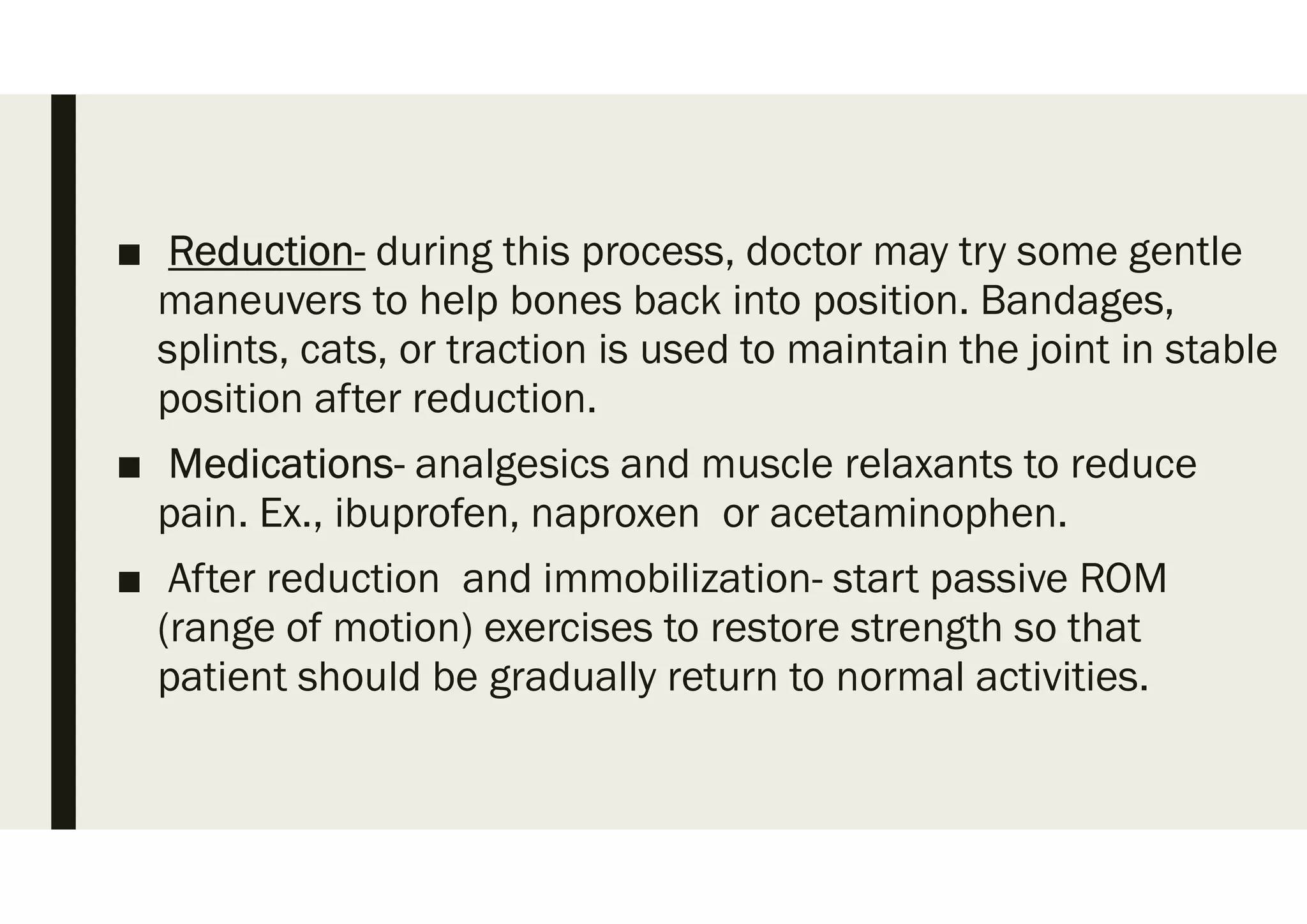 ■ Reduction- during this process, doctor may try some gentle maneuvers to help bones back into position. Bandages, splints, cats, or traction is used to maintain the joint in stable position after reduction.

■ Medications- analgesics and muscle relaxants to reduce pain. Ex., ibuprofen, naproxen or acetaminophen.

■ After reduction and immobilization- start passive ROM (range of motion) exercises to restore strength so that patient should be gradually return to normal activities.